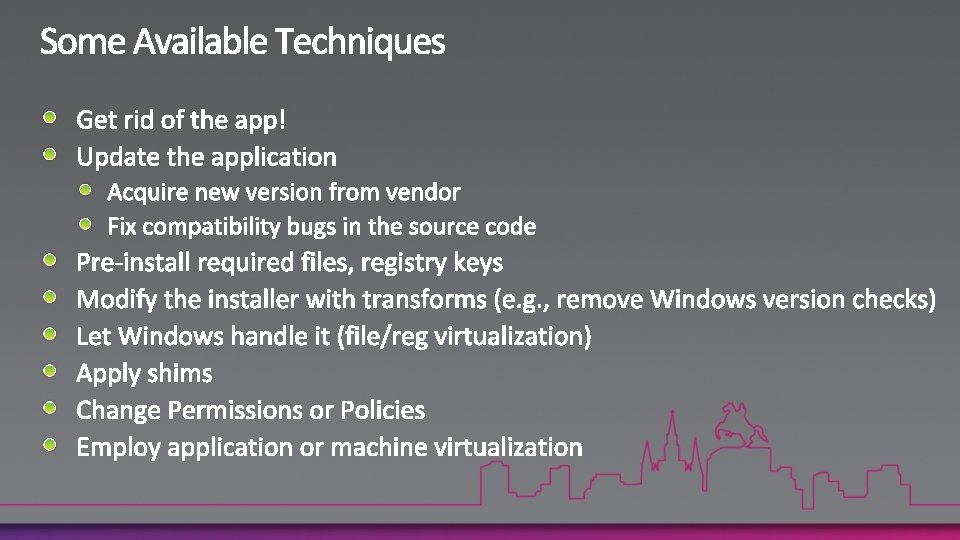 Some Available Techniques

- Get rid of the app!
- Update the application
  - Acquire new version from vendor
  - Fix compatibility bugs in the source code
- Pre-install required files, registry keys
- Modify the installer with transforms (e.g., remove Windows version checks)
- Let Windows handle it (file/reg virtualization)
- Apply shims
- Change Permissions or Policies
- Employ application or machine virtualization